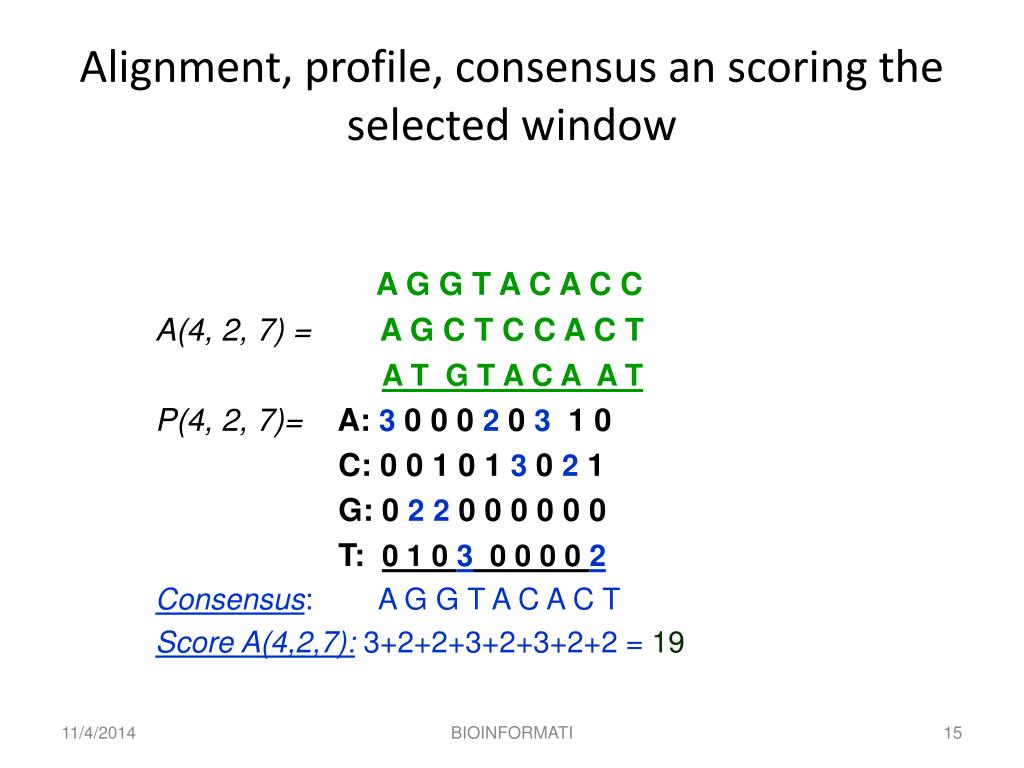 Alignment, profile, consensus an scoring the selected window

A G G T A C A C C
A(4, 2, 7) = A G C T C C A C T
A T G T A C A A T
P(4, 2, 7)= A: 3 0 0 0 2 0 3 1 0
C: 0 0 1 0 1 3 0 2 1
G: 0 2 2 0 0 0 0 0 0
T: 0 1 0 3 0 0 0 0 2
Consensus: A G G T A C A C T
Score A(4,2,7): 3+2+2+3+2+3+2+2 = 19

11/4/2014 BIOINFORMATI 15